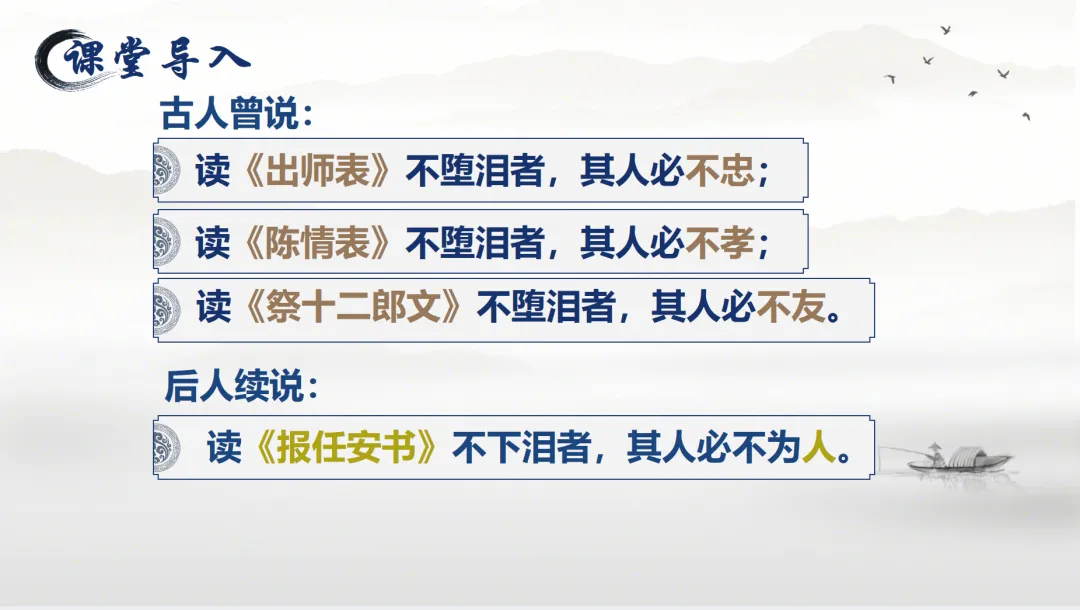 课堂导入

古人曾说：

读《出师表》不堕泪者，其人必不忠；

读《陈情表》不堕泪者，其人必不孝；

读《祭十二郎文》不堕泪者，其人必不友。

后人续说：

读《报任安书》不下泪者，其人必不为人。